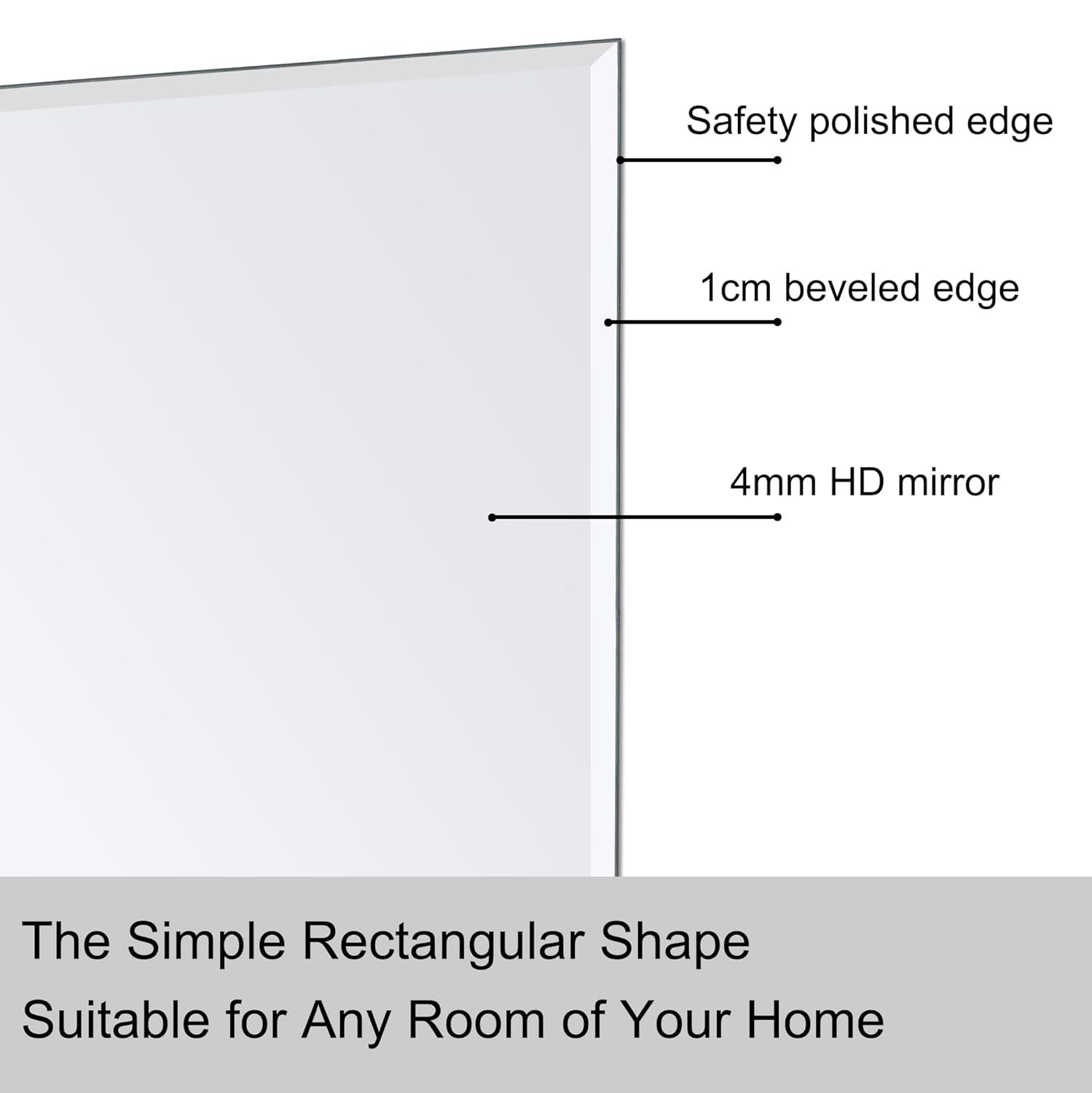 Safety polished edge

1cm beveled edge

4mm HD mirror

The Simple Rectangular Shape
Suitable for Any Room of Your Home